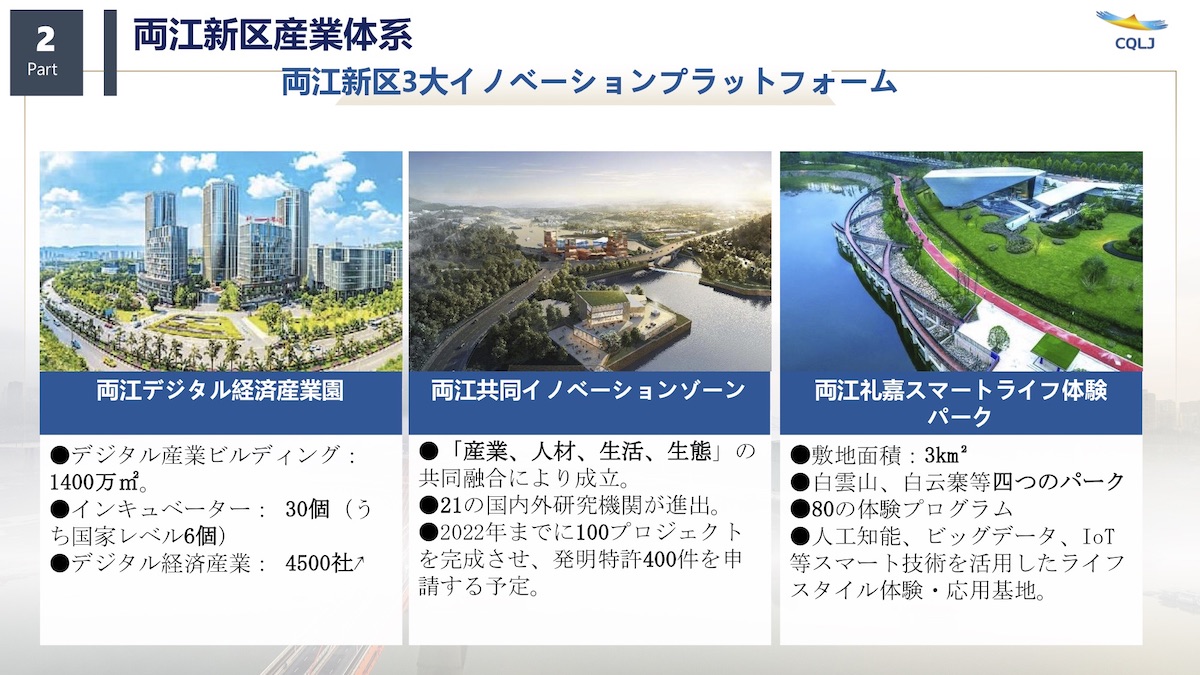 2
Part

両江新区産業体系

CQLJ

両江新区3大イノベーションプラットフォーム

両江デジタル経済産業園

●デジタル産業ビルディング：1400万㎡。
●インキュベーター： 30個（うち国家レベル6個）
●デジタル経済産業： 4500社↗

両江共同イノベーションゾーン

●「産業、人材、生活、生態」の共同融合により成立。
●21の国内外研究機関が進出。
●2022年までに100プロジェクトを完成させ、発明特許400件を申請する予定。

両江礼嘉スマートライフ体験パーク

●敷地面積：3km²
●白雲山、白云寨等四つのパーク
●80の体験プログラム
●人工知能、ビッグデータ、IoT等スマート技術を活用したライフスタイル体験・応用基地。